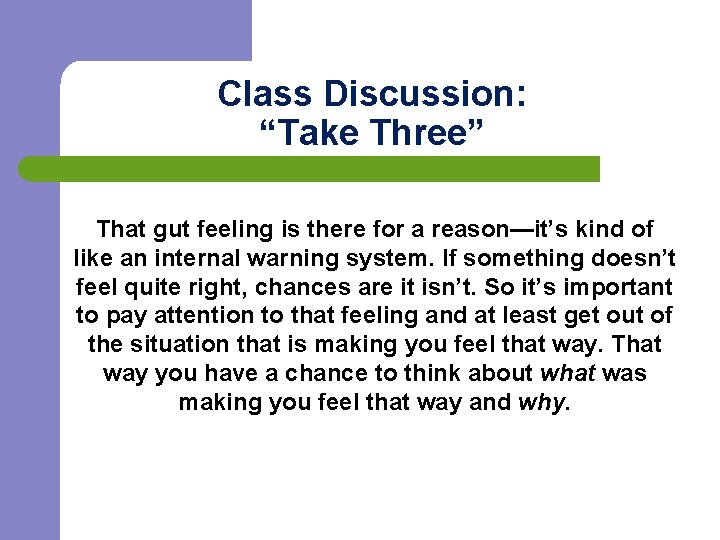 Class Discussion:
“Take Three”

That gut feeling is there for a reason—it’s kind of like an internal warning system. If something doesn’t feel quite right, chances are it isn’t. So it’s important to pay attention to that feeling and at least get out of the situation that is making you feel that way. That way you have a chance to think about what was making you feel that way and why.